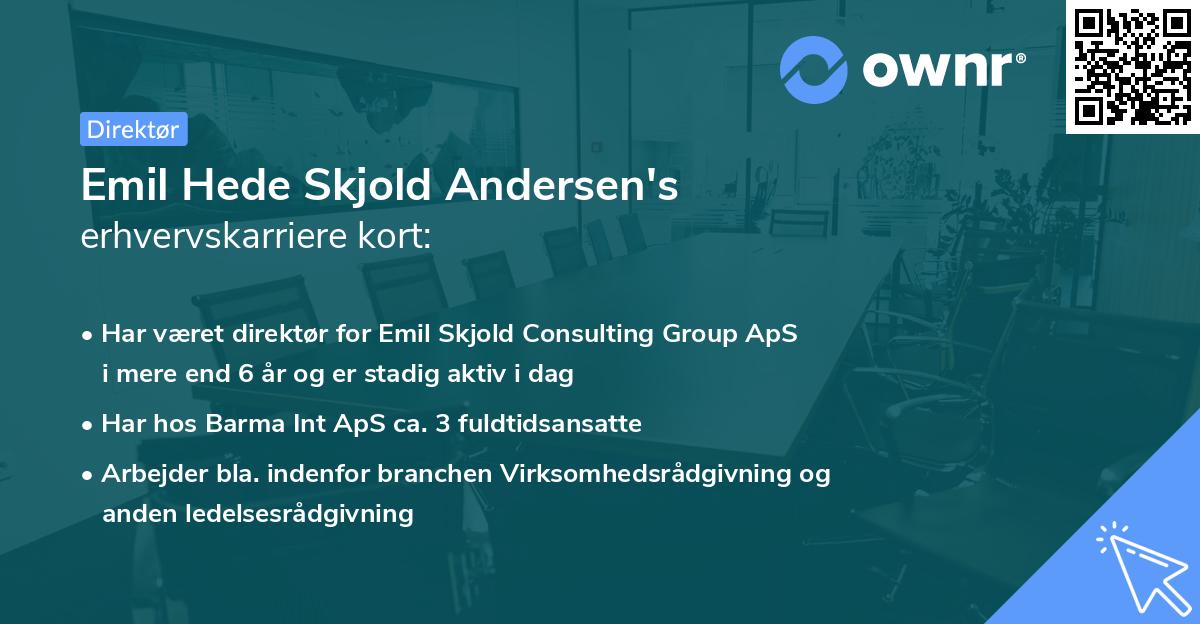 ownr®

Direktør

Emil Hede Skjold Andersen's
erhvervskarriere kort:

• Har været direktør for Emil Skjold Consulting Group ApS i mere end 6 år og er stadig aktiv i dag
• Har hos Barma Int ApS ca. 3 fuldtidsansatte
• Arbejder bla. indenfor branchen Virksomhedsrådgivning og anden ledelsesrådgivning